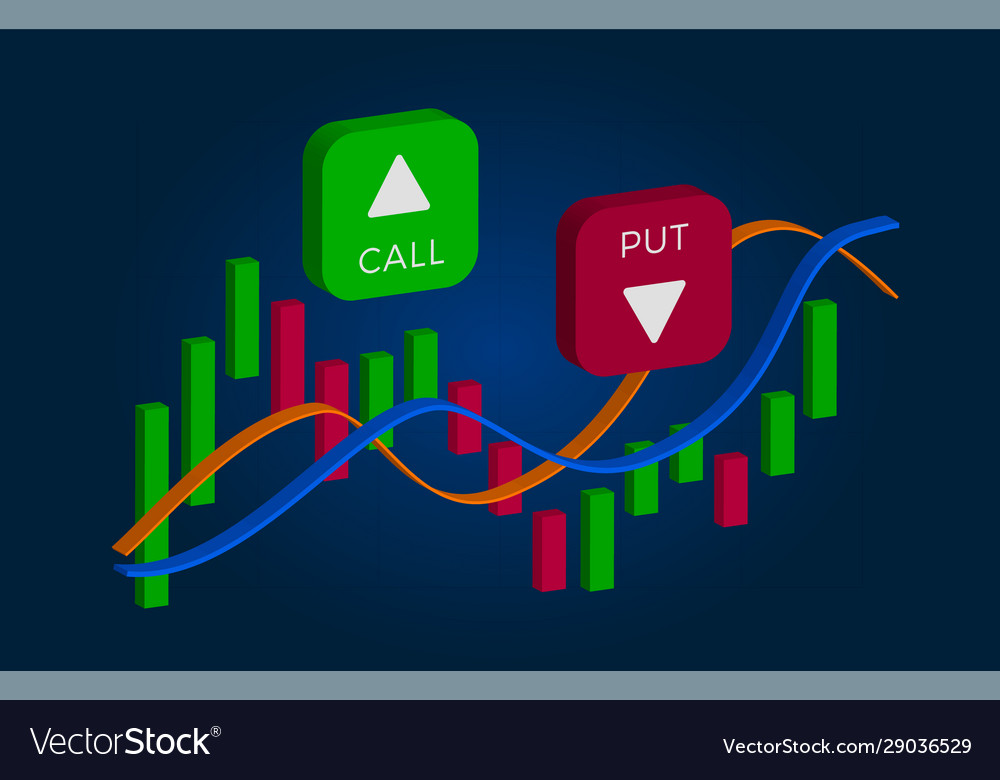 CALL

PUT

VectorStock®

VectorStock.com/29036529